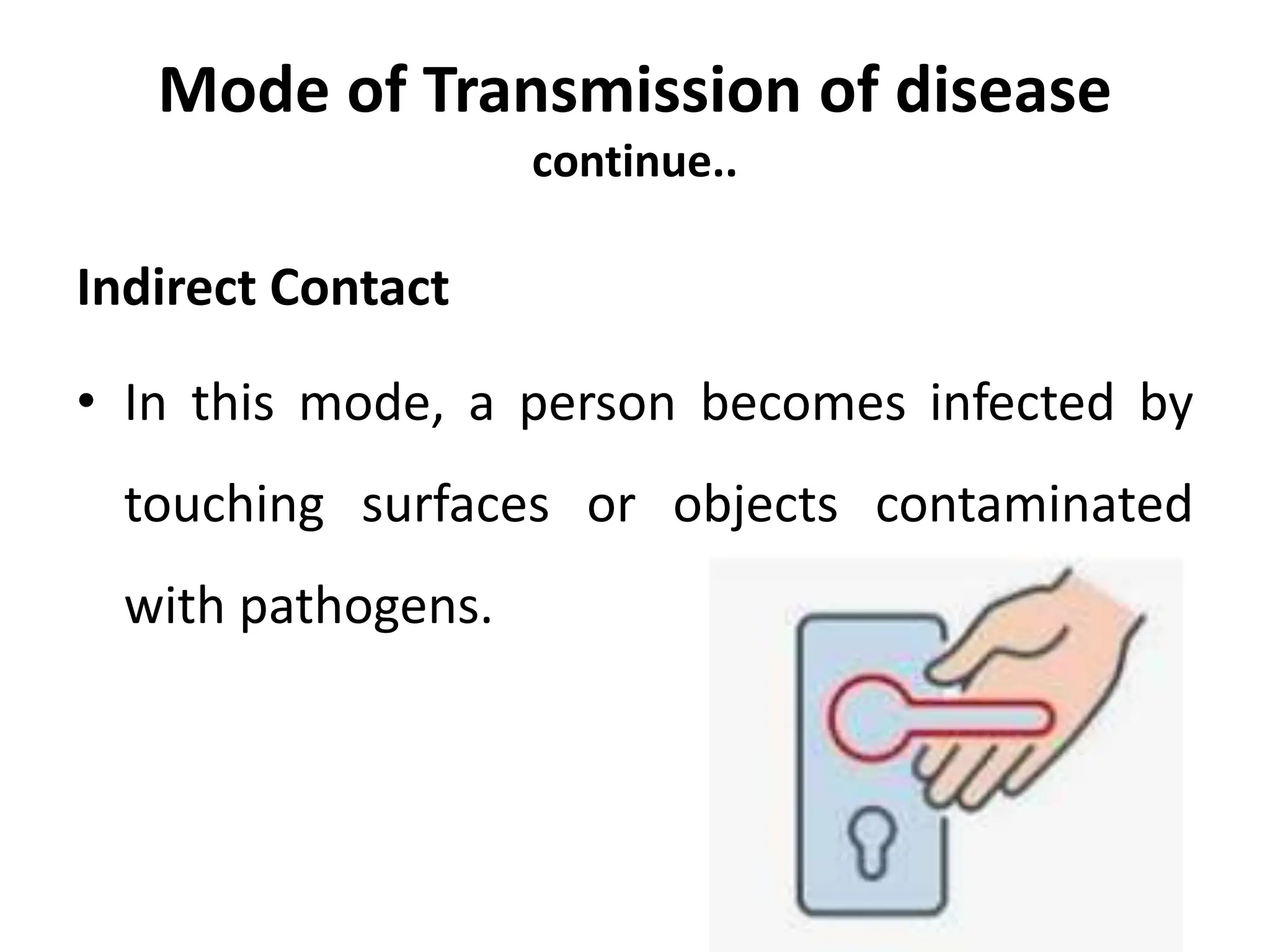 Mode of Transmission of disease
continue..

Indirect Contact

• In this mode, a person becomes infected by touching surfaces or objects contaminated with pathogens.